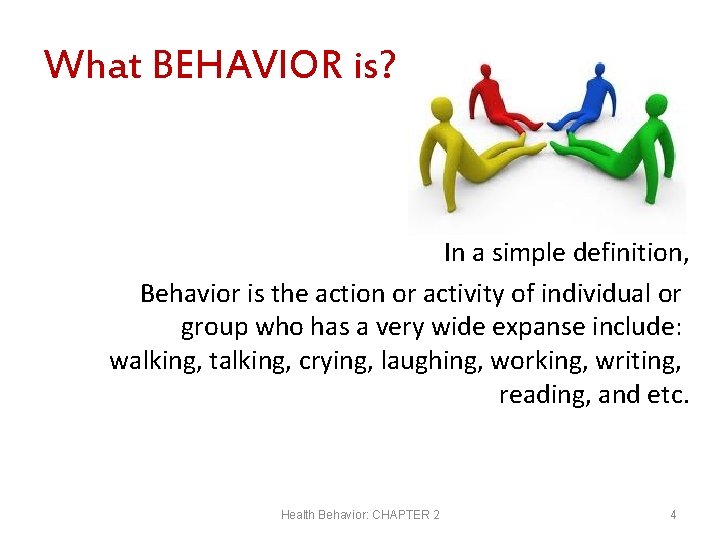 What BEHAVIOR is?

In a simple definition,
Behavior is the action or activity of individual or group who has a very wide expanse include: walking, talking, crying, laughing, working, writing, reading, and etc.

Health Behavior: CHAPTER 2

4